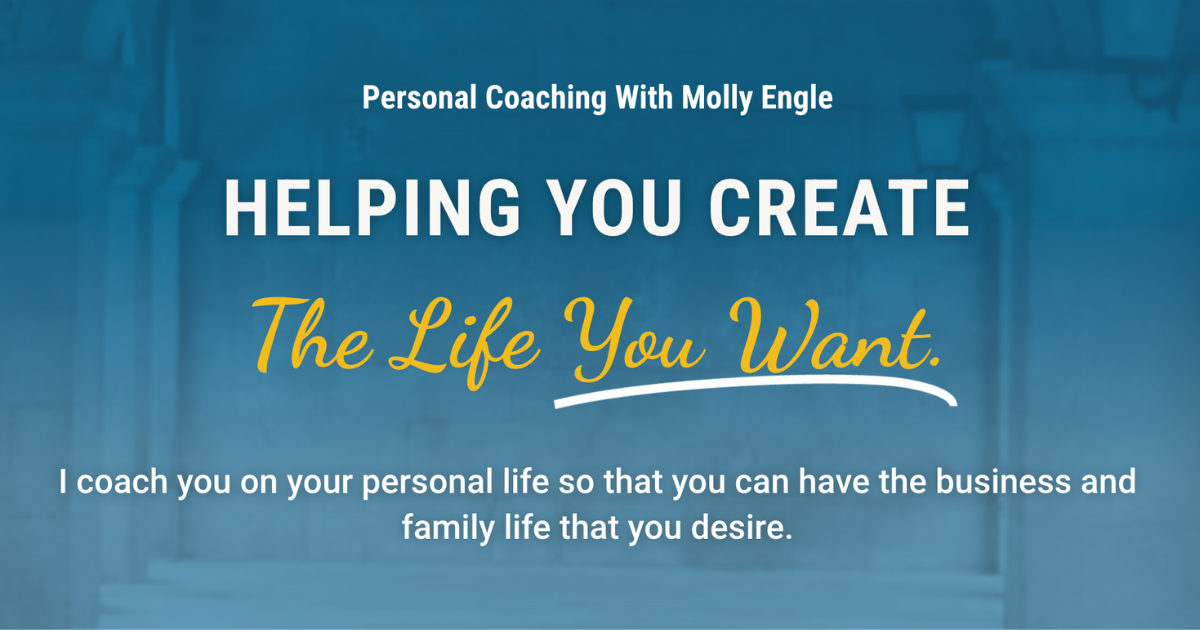 Personal Coaching With Molly Engle

HELPING YOU CREATE

The Life You Want.

I coach you on your personal life so that you can have the business and family life that you desire.